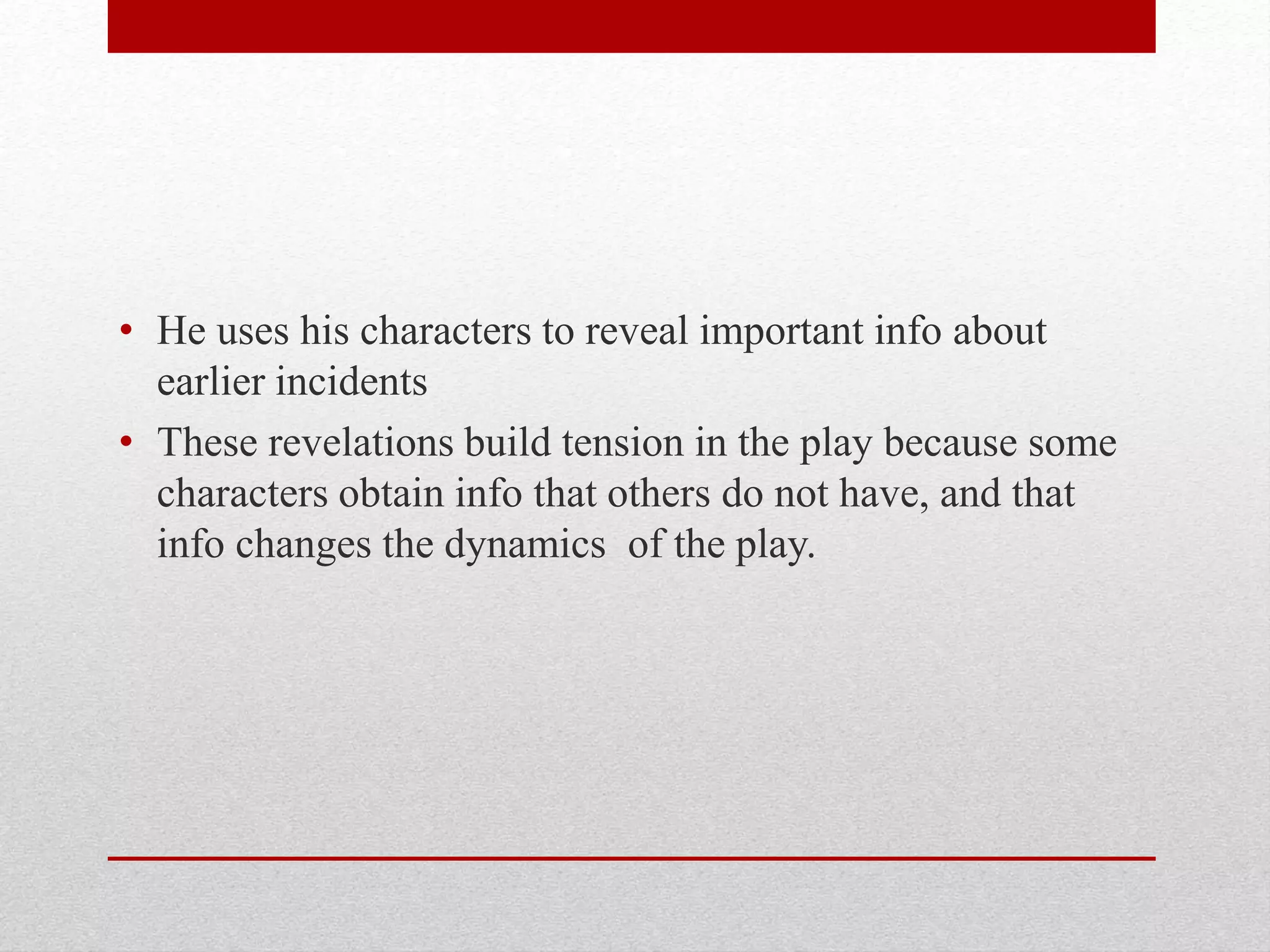 • He uses his characters to reveal important info about earlier incidents
• These revelations build tension in the play because some characters obtain info that others do not have, and that info changes the dynamics  of the play.